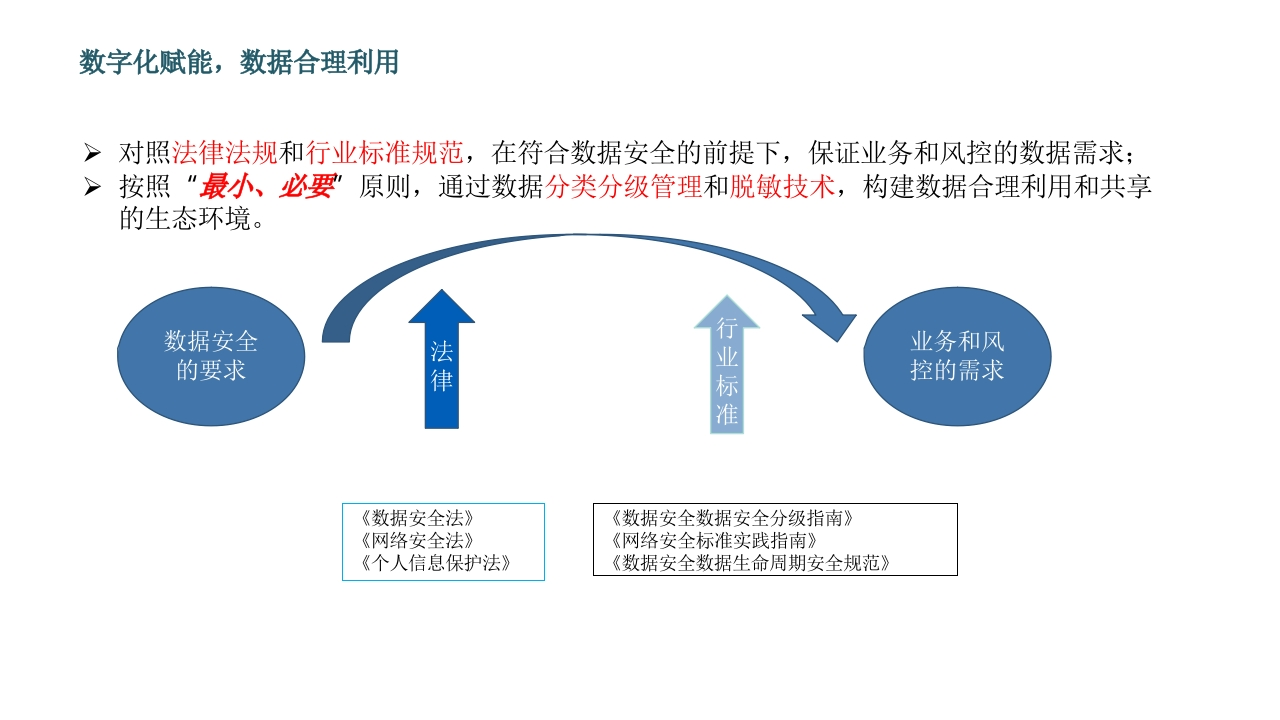 数字化赋能，数据合理利用

➢ 对照法律法规和行业标准规范，在符合数据安全的前提下，保证业务和风控的数据需求；
➢ 按照“最小、必要”原则，通过数据分类分级管理和脱敏技术，构建数据合理利用和共享的生态环境。

数据安全的要求

法律

行业标准

业务和风控的需求

《数据安全法》
《网络安全法》
《个人信息保护法》

《数据安全数据安全分级指南》
《网络安全标准实践指南》
《数据安全数据生命周期安全规范》